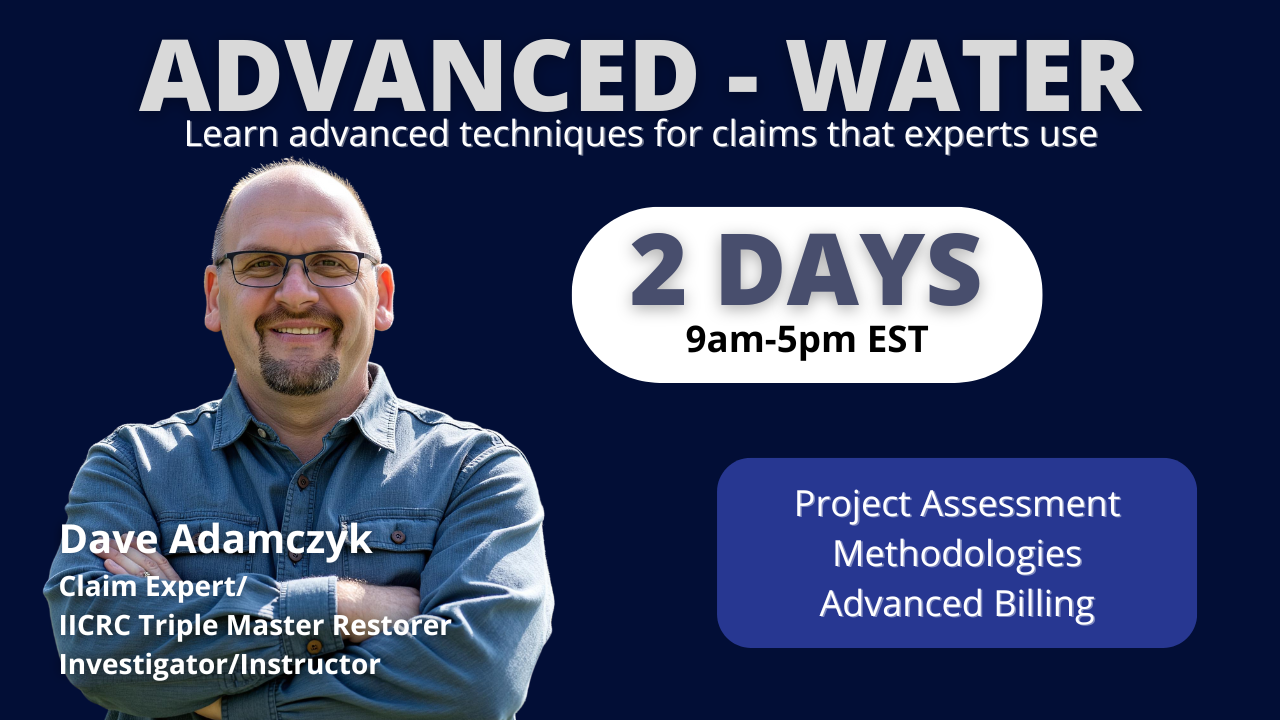 ADVANCED - WATER
Learn advanced techniques for claims that experts use

2 DAYS
9am-5pm EST

Dave Adamczyk
Claim Expert/
IICRC Triple Master Restorer
Investigator/Instructor

Project Assessment
Methodologies
Advanced Billing